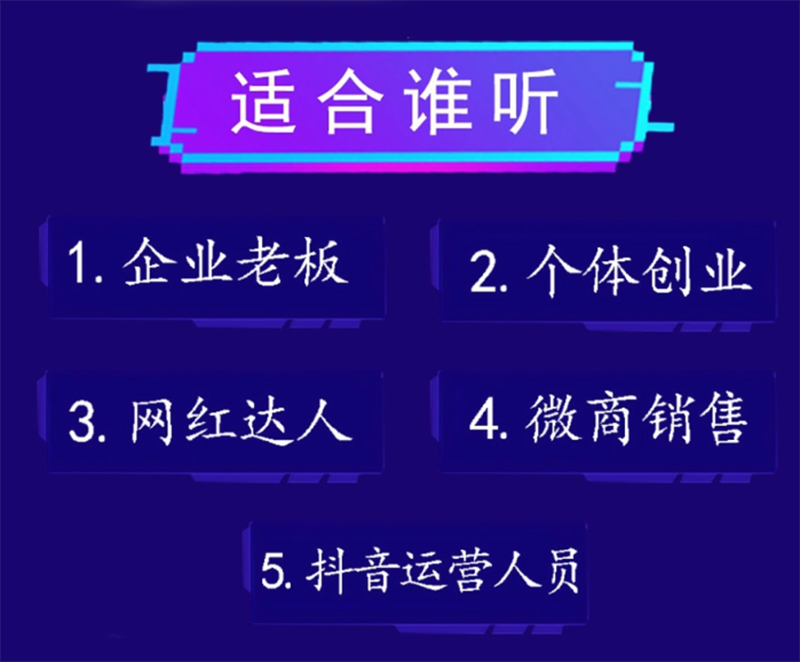 适合谁听

1. 企业老板

2. 个体创业

3. 网红达人

4. 微商销售

5. 抖音运营人员